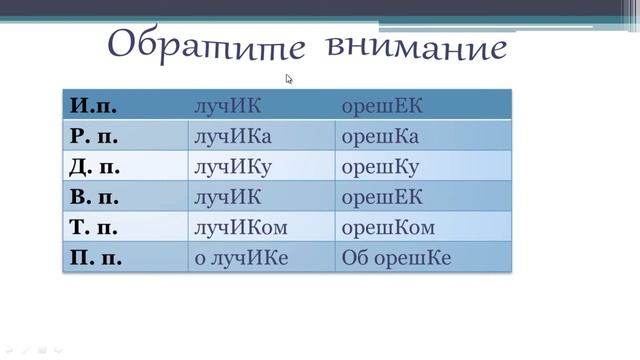 Обратите внимание

| И.п. | лучИК | орешЕК |
|---|---|---|
| Р. п. | лучИКа | орешКа |
| Д. п. | лучИКу | орешКу |
| В. п. | лучИК | орешЕК |
| Т. п. | лучИКом | орешКом |
| П. п. | о лучИКе | Об орешКе |